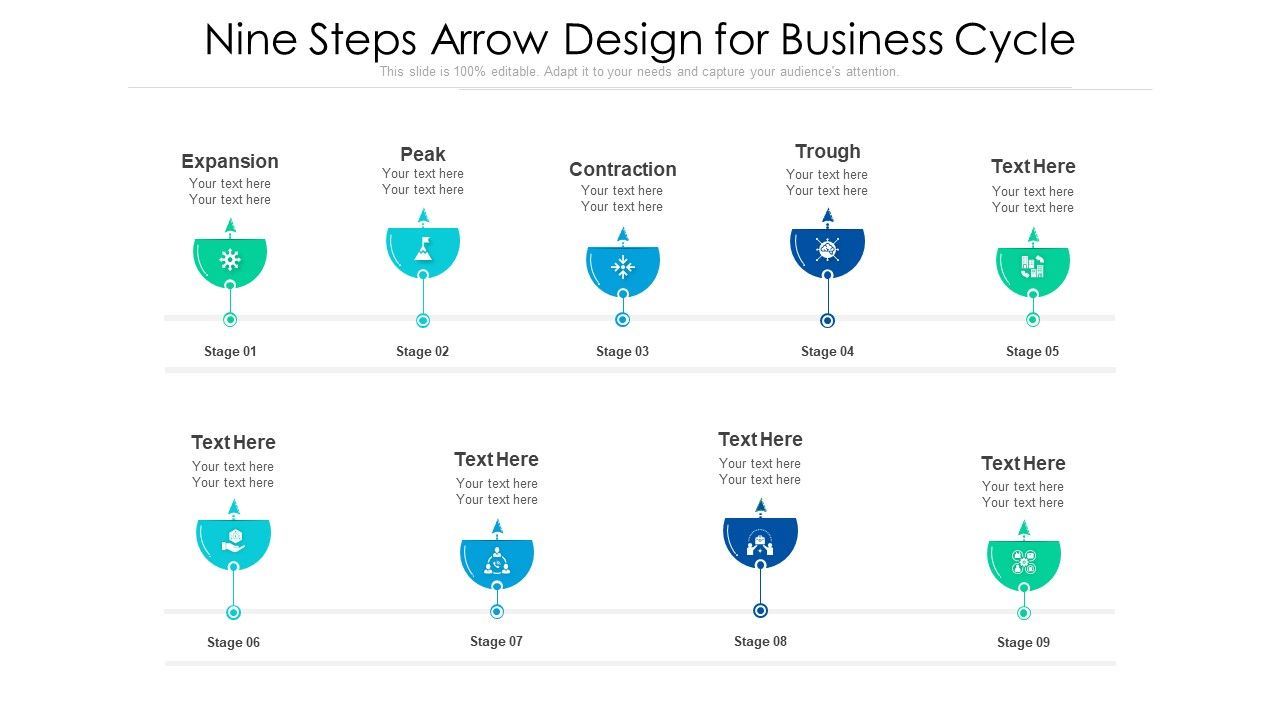 Nine Steps Arrow Design for Business Cycle

This slide is 100% editable. Adapt it to your needs and capture your audience's attention.

Expansion
Your text here
Your text here

Peak
Your text here
Your text here

Contraction
Your text here
Your text here

Trough
Your text here
Your text here

Text Here
Your text here
Your text here

Stage 01

Stage 02

Stage 03

Stage 04

Stage 05

Text Here
Your text here
Your text here

Text Here
Your text here
Your text here

Text Here
Your text here
Your text here

Text Here
Your text here
Your text here

Stage 06

Stage 07

Stage 08

Stage 09